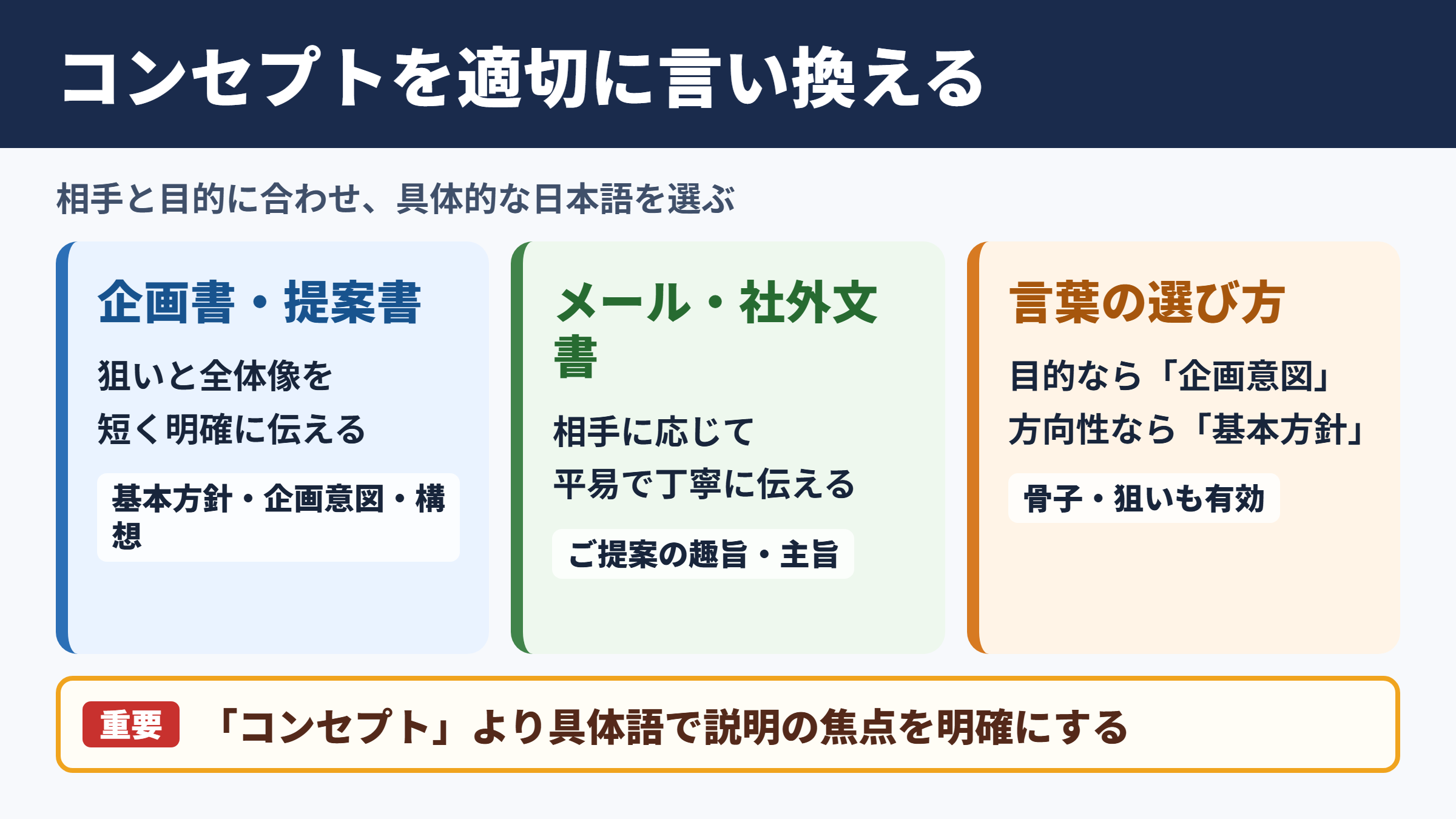 コンセプトを適切に言い換える

相手と目的に合わせ、具体的な日本語を選ぶ

企画書・提案書

狙いと全体像を

短く明確に伝える

基本方針・企画意図・構想

メール・社外文書

相手に応じて

平易で丁寧に伝える

ご提案の趣旨・主旨

言葉の選び方

目的なら「企画意図」

方向性なら「基本方針」

骨子・狙いも有効

重要 「コンセプト」より具体語で説明の焦点を明確にする